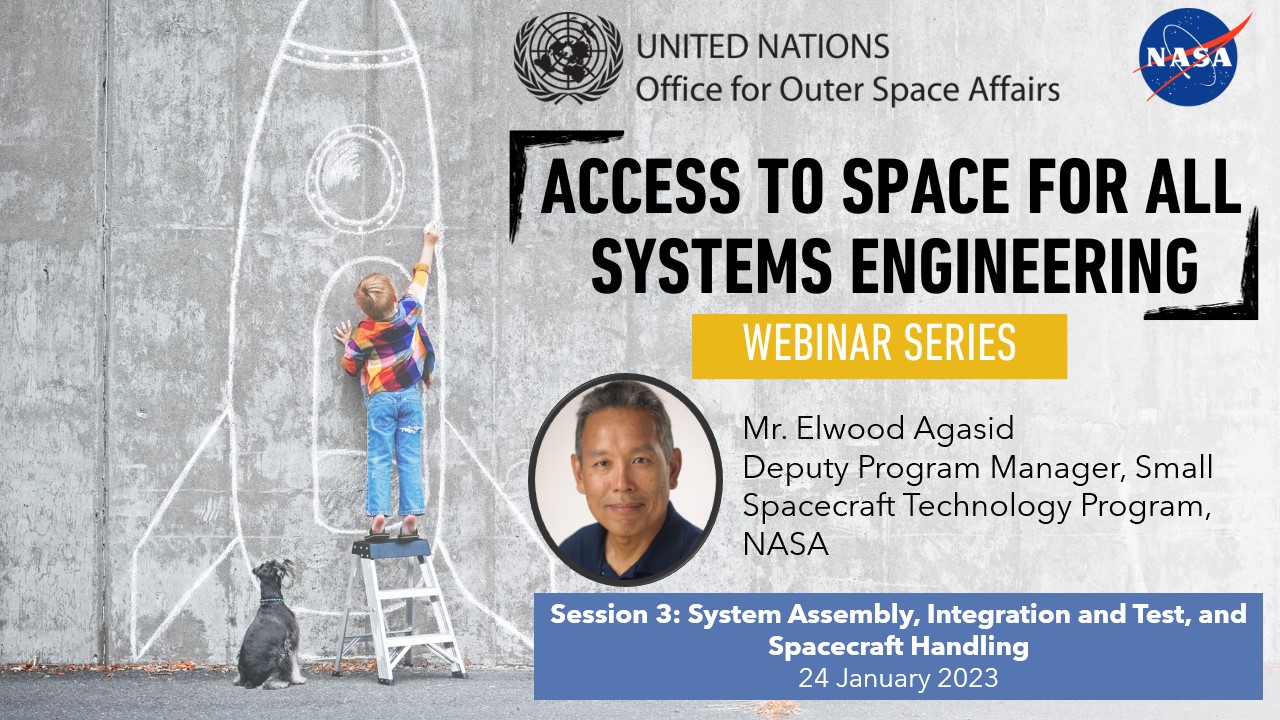 UNITED NATIONS
Office for Outer Space Affairs

NASA

ACCESS TO SPACE FOR ALL
SYSTEMS ENGINEERING

WEBINAR SERIES

Mr. Elwood Agasid
Deputy Program Manager, Small Spacecraft Technology Program, NASA

Session 3: System Assembly, Integration and Test, and Spacecraft Handling
24 January 2023